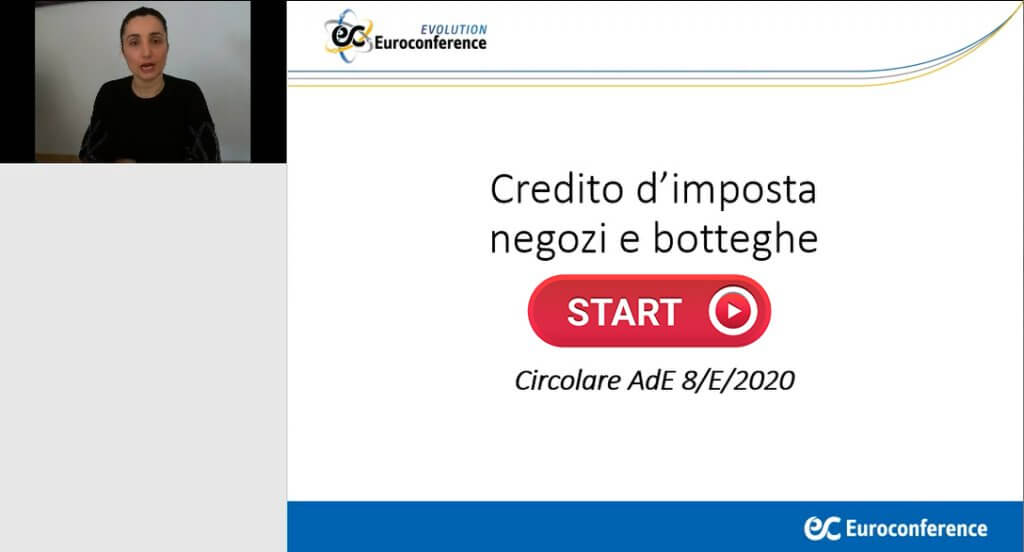 ec EVOLUTION Euroconference

Credito d'imposta negozi e botteghe

START

Circolare AdE 8/E/2020

ec Euroconference